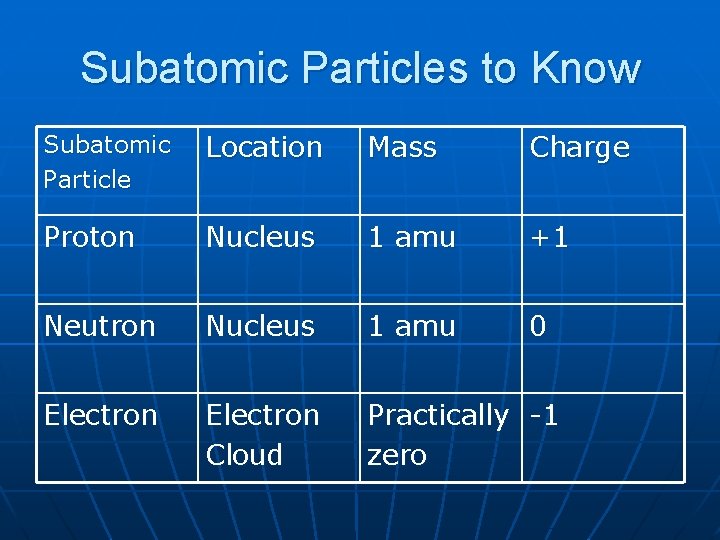 Subatomic Particles to Know

| Subatomic Particle | Location | Mass | Charge |
|---|---|---|---|
| Proton | Nucleus | 1 amu | +1 |
| Neutron | Nucleus | 1 amu | 0 |
| Electron | Electron Cloud | Practically zero | -1 |